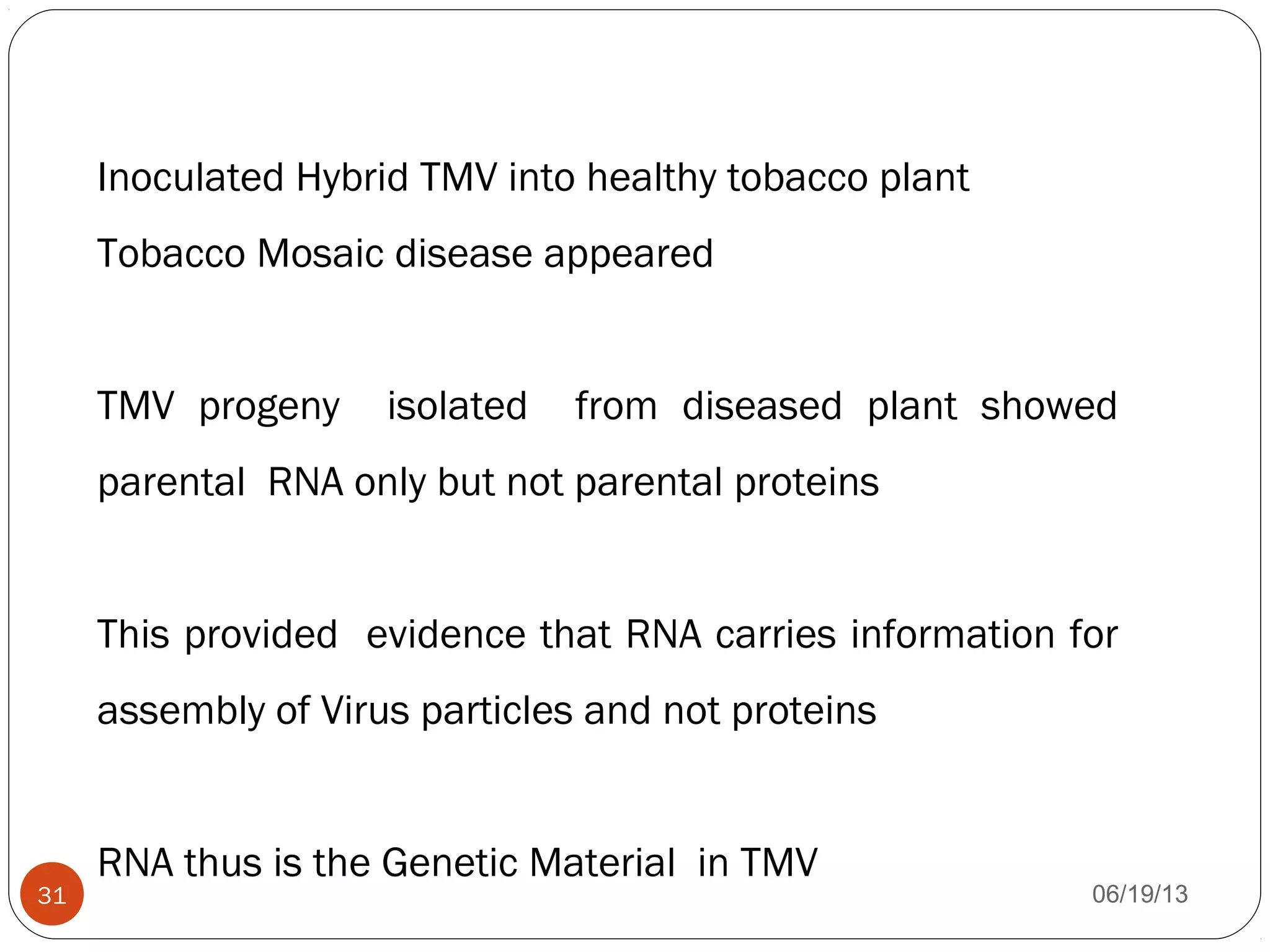 Inoculated Hybrid TMV into healthy tobacco plant

Tobacco Mosaic disease appeared

TMV progeny isolated from diseased plant showed parental RNA only but not parental proteins

This provided evidence that RNA carries information for assembly of Virus particles and not proteins

RNA thus is the Genetic Material in TMV

31

06/19/13